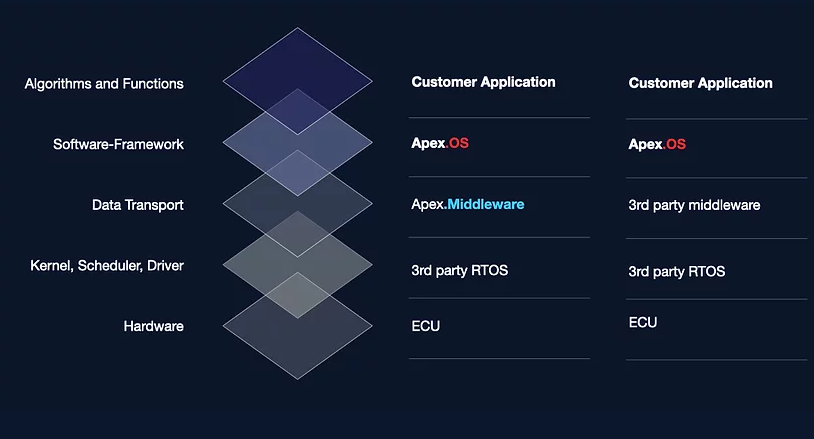 Algorithms and Functions
Software-Framework
Data Transport
Kernel, Scheduler, Driver
Hardware

Customer Application
Apex.OS
Apex.Middleware
3rd party RTOS
ECU

Customer Application
Apex.OS
3rd party middleware
3rd party RTOS
ECU